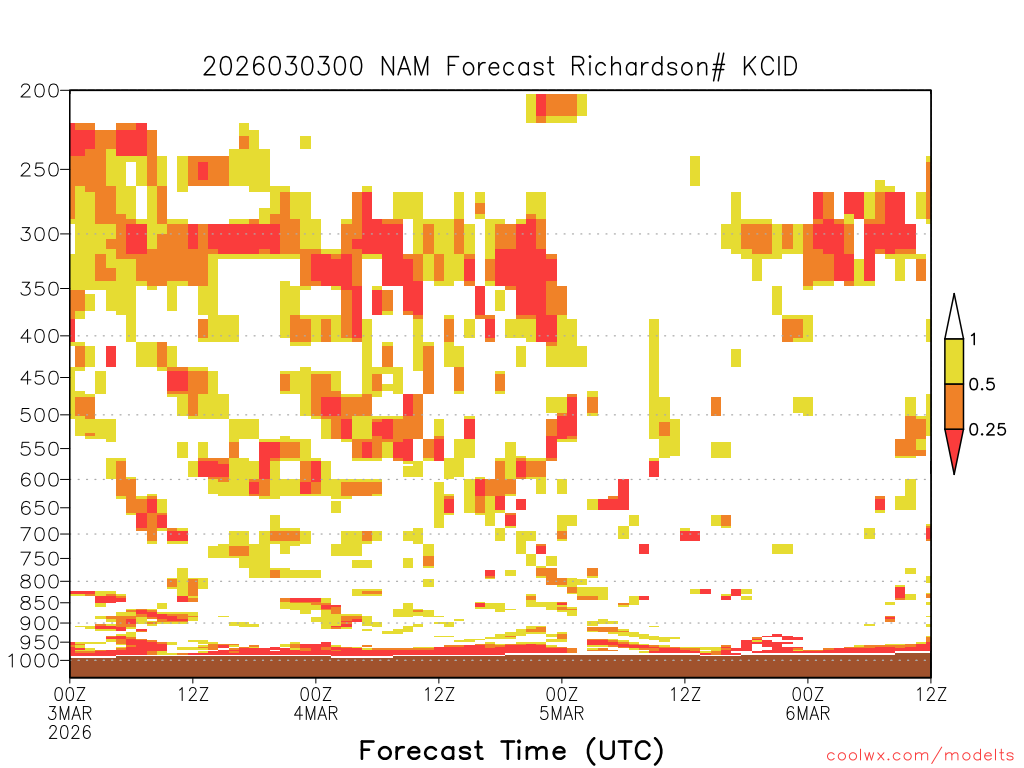 2026030300 NAM Forecast Richardson# KCID

200
250
300
350
400
450
500
550
600
650
700
750
800
850
900
950
1000

1
0.5
0.25

00Z 3MAR 2026
12Z
00Z 4MAR
12Z
00Z 5MAR
12Z
00Z 6MAR
12Z

Forecast Time (UTC)

coolwx.com/modelts